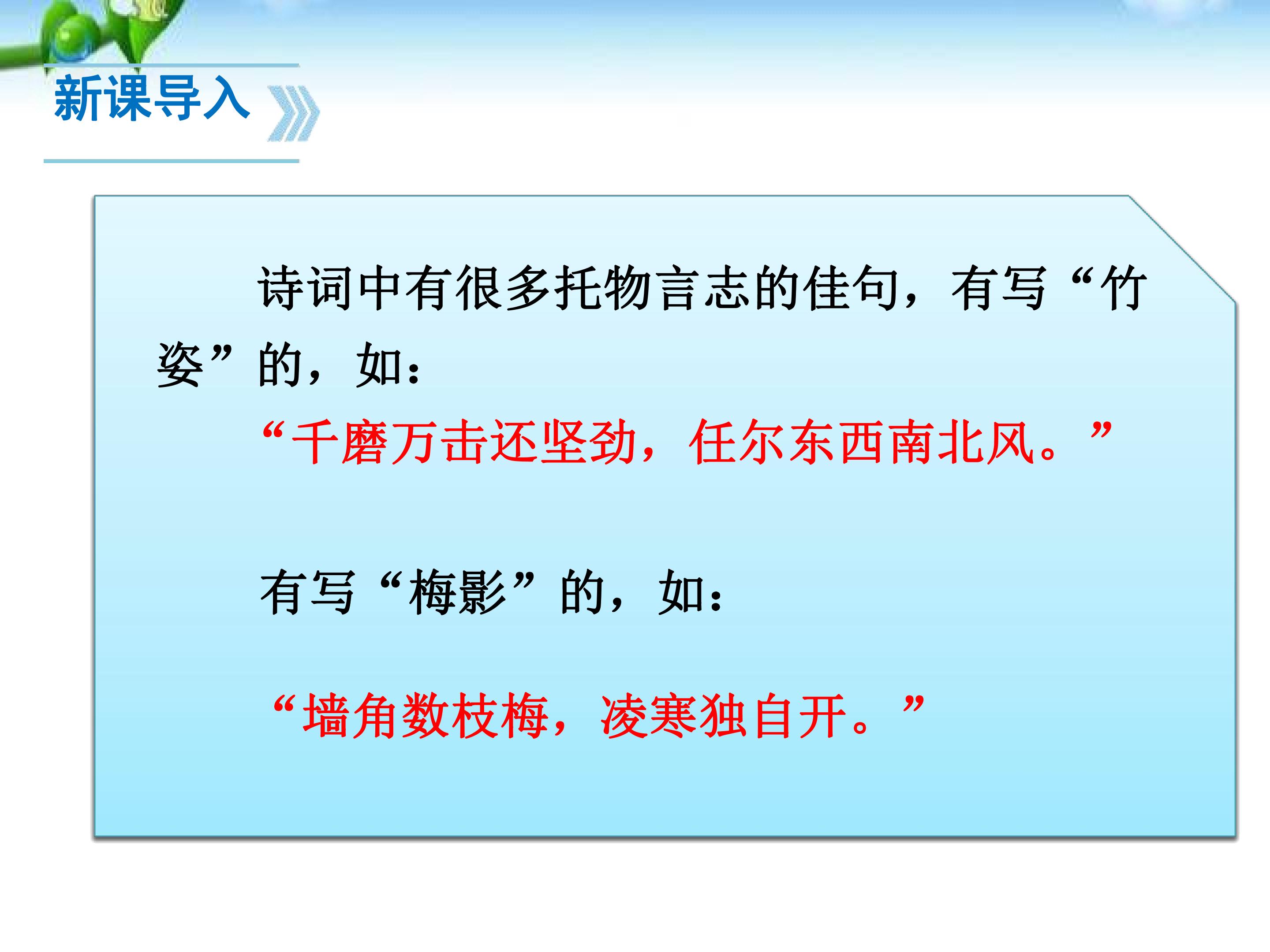 新课导入

诗词中有很多托物言志的佳句，有写“竹姿”的，如：

“千磨万击还坚劲，任尔东西南北风。”

有写“梅影”的，如：

“墙角数枝梅，凌寒独自开。”